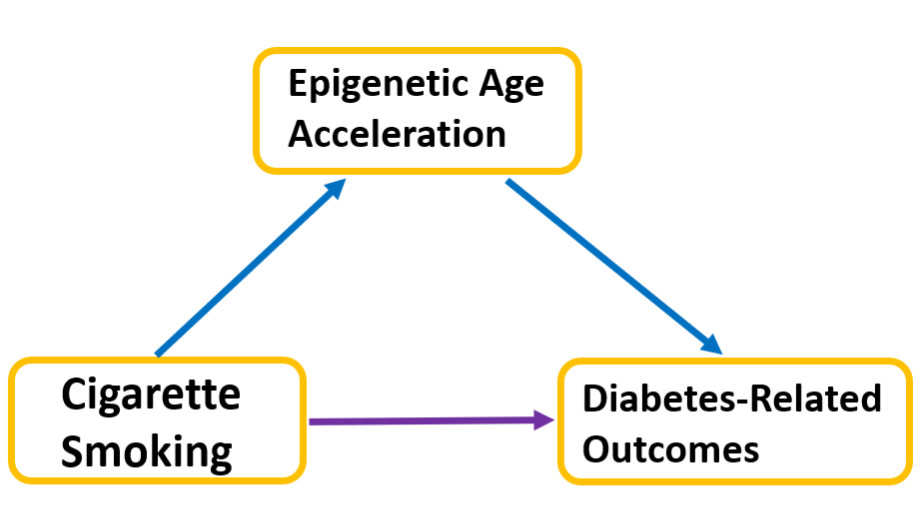 Epigenetic Age Acceleration

Cigarette Smoking

Diabetes-Related Outcomes